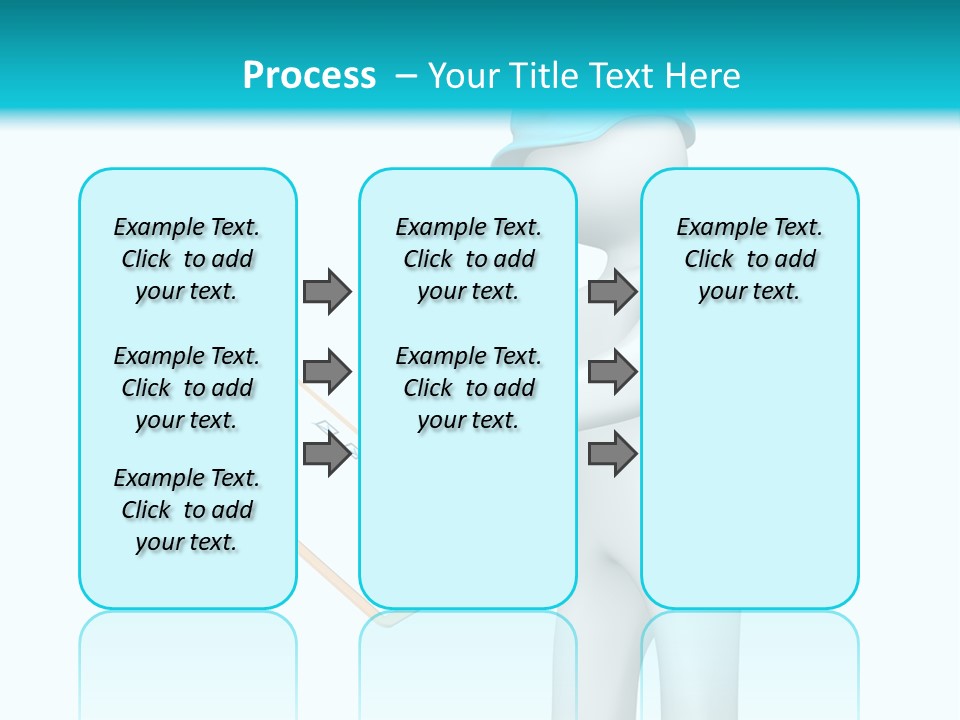 Process – Your Title Text Here

Example Text. Click to add your text.

Example Text. Click to add your text.

Example Text. Click to add your text.

Example Text. Click to add your text.

Example Text. Click to add your text.

Example Text. Click to add your text.